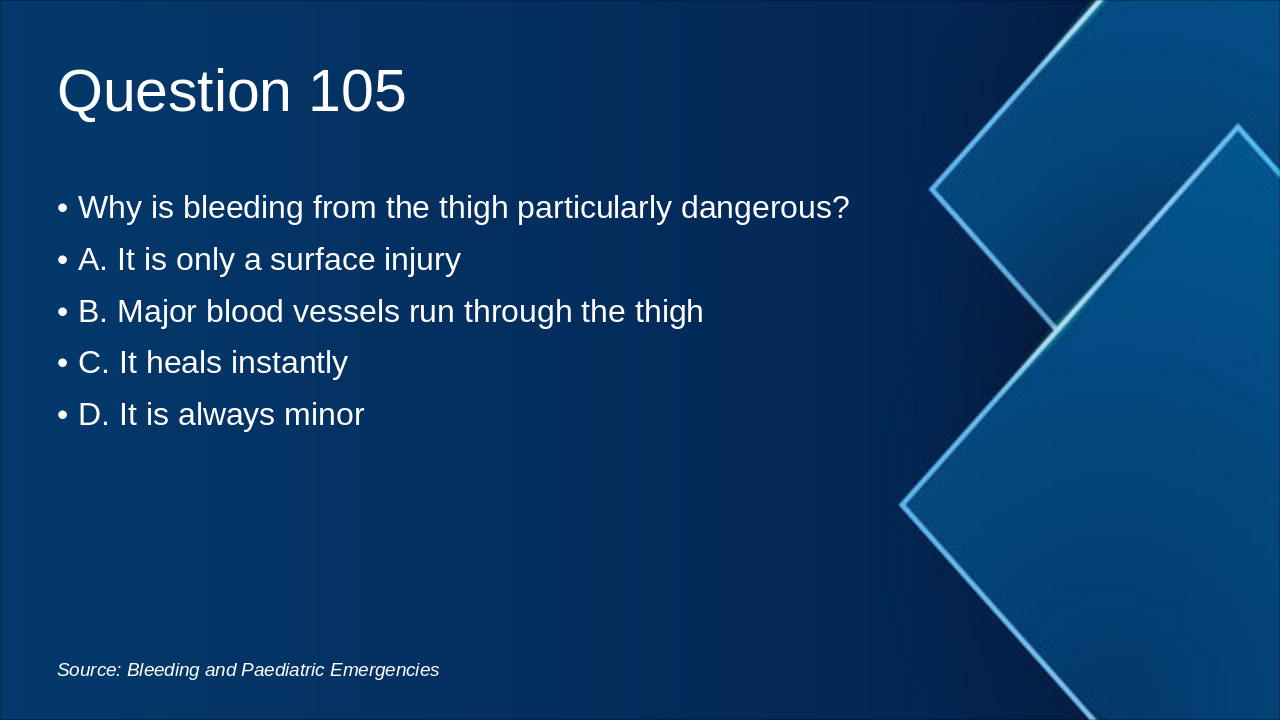 Question 105

• Why is bleeding from the thigh particularly dangerous?

• A. It is only a surface injury

• B. Major blood vessels run through the thigh

• C. It heals instantly

• D. It is always minor

Source: Bleeding and Paediatric Emergencies